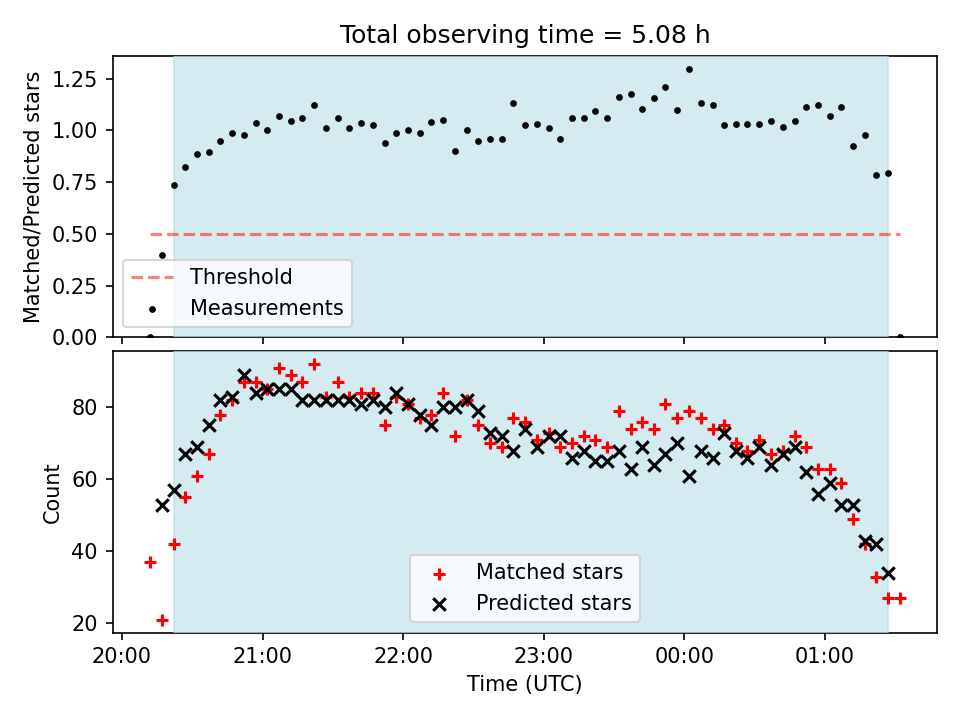 Total observing time = 5.08 h

Matched/Predicted stars

1.25
1.00
0.75
0.50
0.25
0.00

Threshold
Measurements

Count

80
60
40
20

Matched stars
Predicted stars

20:00
21:00
22:00
23:00
00:00
01:00

Time (UTC)